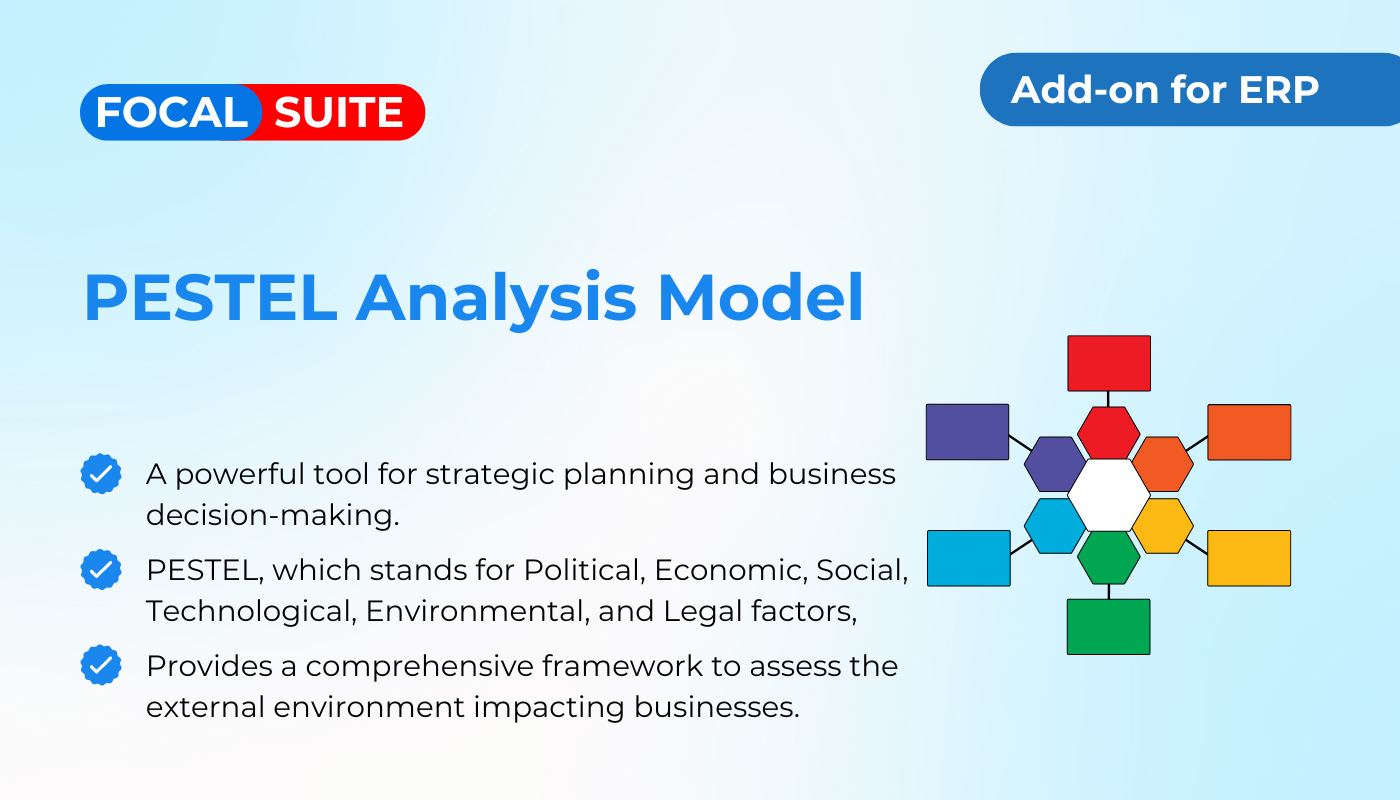 FOCAL SUITE

Add-on for ERP

PESTEL Analysis Model

A powerful tool for strategic planning and business decision-making.

PESTEL, which stands for Political, Economic, Social, Technological, Environmental, and Legal factors,

Provides a comprehensive framework to assess the external environment impacting businesses.